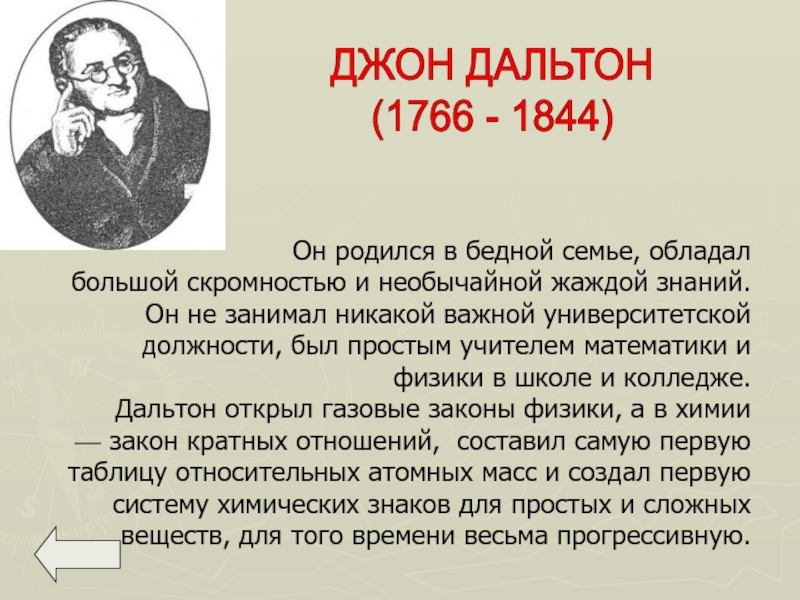 ДЖОН ДАЛЬТОН
(1766 - 1844)

Он родился в бедной семье, обладал большой скромностью и необычайной жаждой знаний. Он не занимал никакой важной университетской должности, был простым учителем математики и физики в школе и колледже.
Дальтон открыл газовые законы физики, а в химии — закон кратных отношений, составил самую первую таблицу относительных атомных масс и создал первую систему химических знаков для простых и сложных веществ, для того времени весьма прогрессивную.